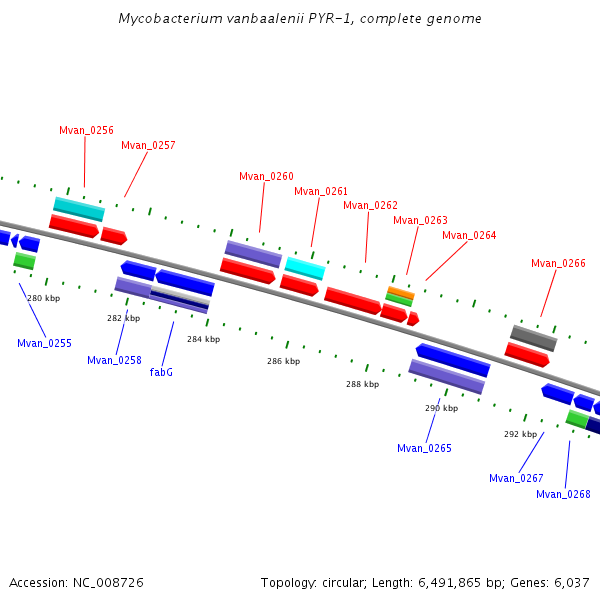 Mycobacterium vanbaalenii PYR-1, complete genome

Mvan_0256
Mvan_0257
Mvan_0260
Mvan_0261
Mvan_0262
Mvan_0263
Mvan_0264
Mvan_0266

280 kbp
282 kbp
284 kbp
286 kbp
288 kbp
290 kbp
292 kbp

Mvan_0255
Mvan_0258
fabG
Mvan_0265
Mvan_0267
Mvan_0268

Accession: NC_008726
Topology: circular; Length: 6,491,865 bp; Genes: 6,037